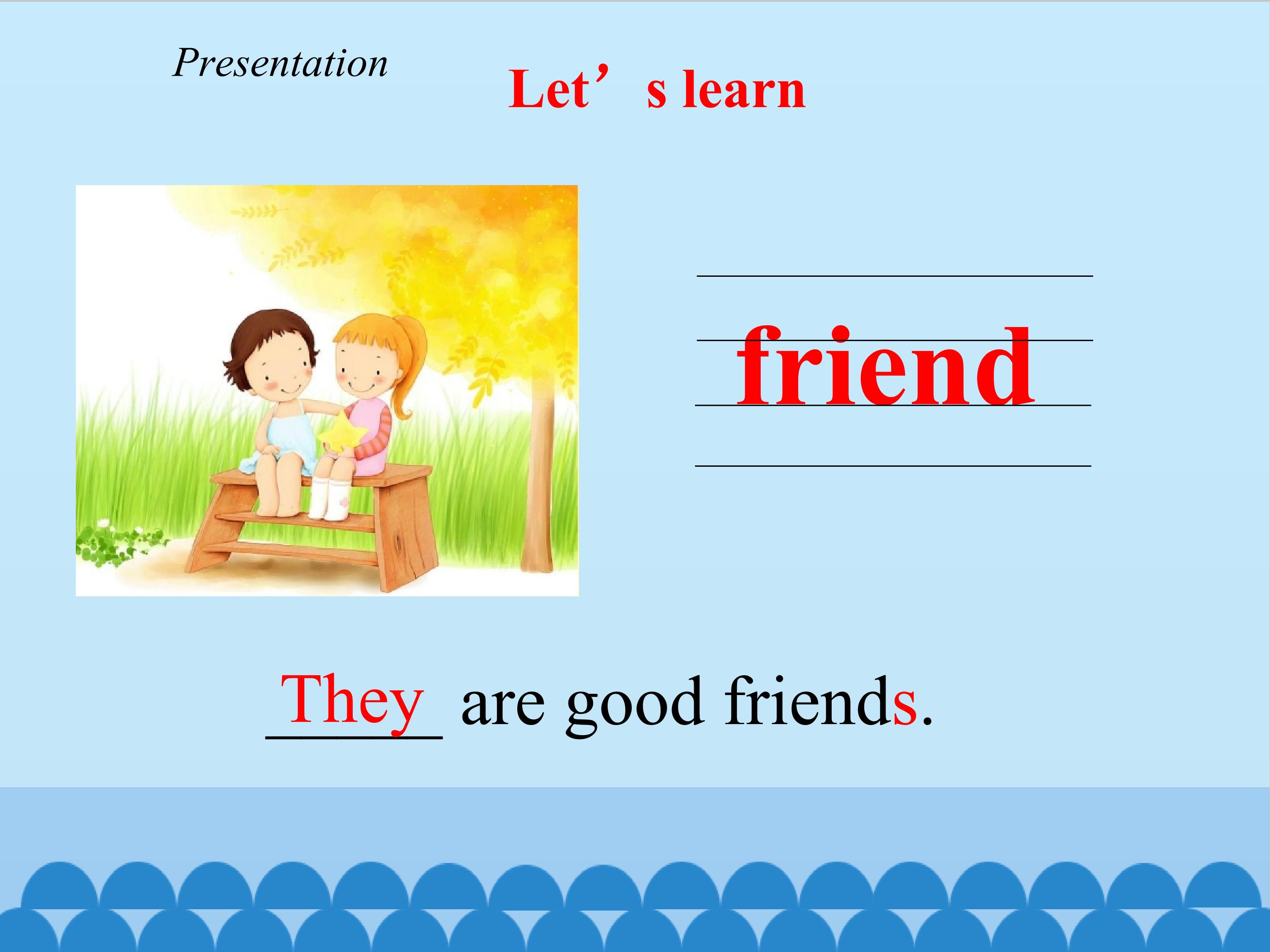 Presentation

Let’s learn

friend

They are good friends.